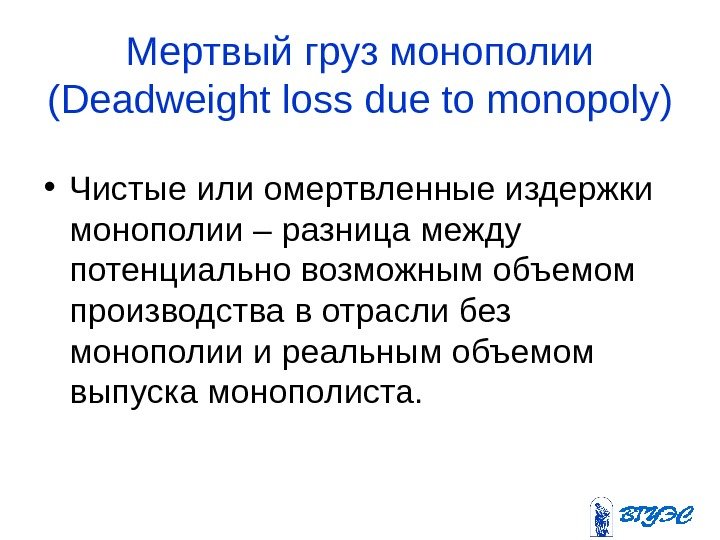 Мертвый груз монополии (Deadweight loss due to monopoly)

• Чистые или омертвленные издержки монополии – разница между потенциально возможным объемом производства в отрасли без монополии и реальным объемом выпуска монополиста.

ВГУЭС